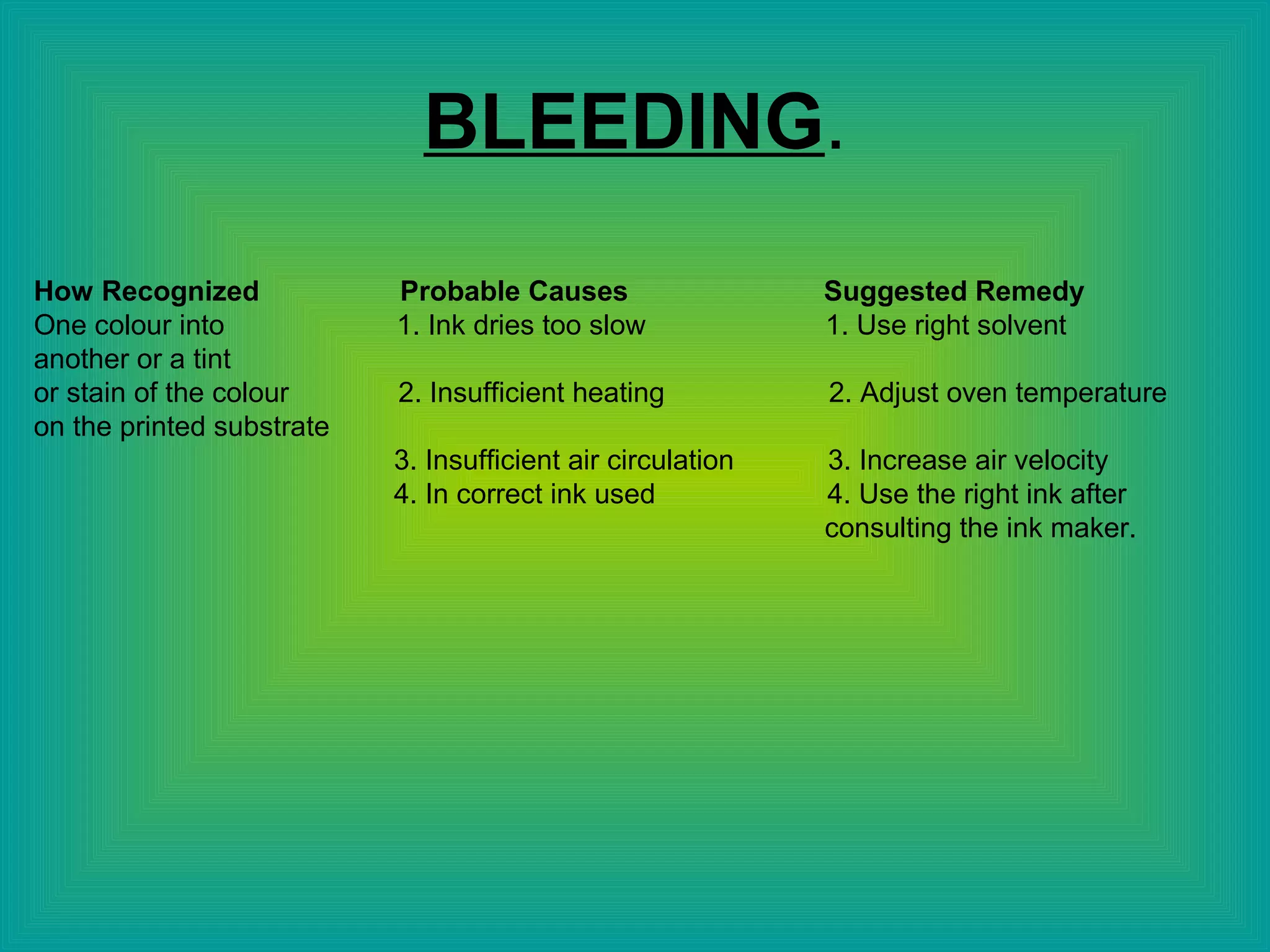 BLEEDING.

How Recognized
One colour into another or a tint or stain of the colour on the printed substrate

Probable Causes
1. Ink dries too slow
2. Insufficient heating
3. Insufficient air circulation
4. In correct ink used

Suggested Remedy
1. Use right solvent
2. Adjust oven temperature
3. Increase air velocity
4. Use the right ink after consulting the ink maker.